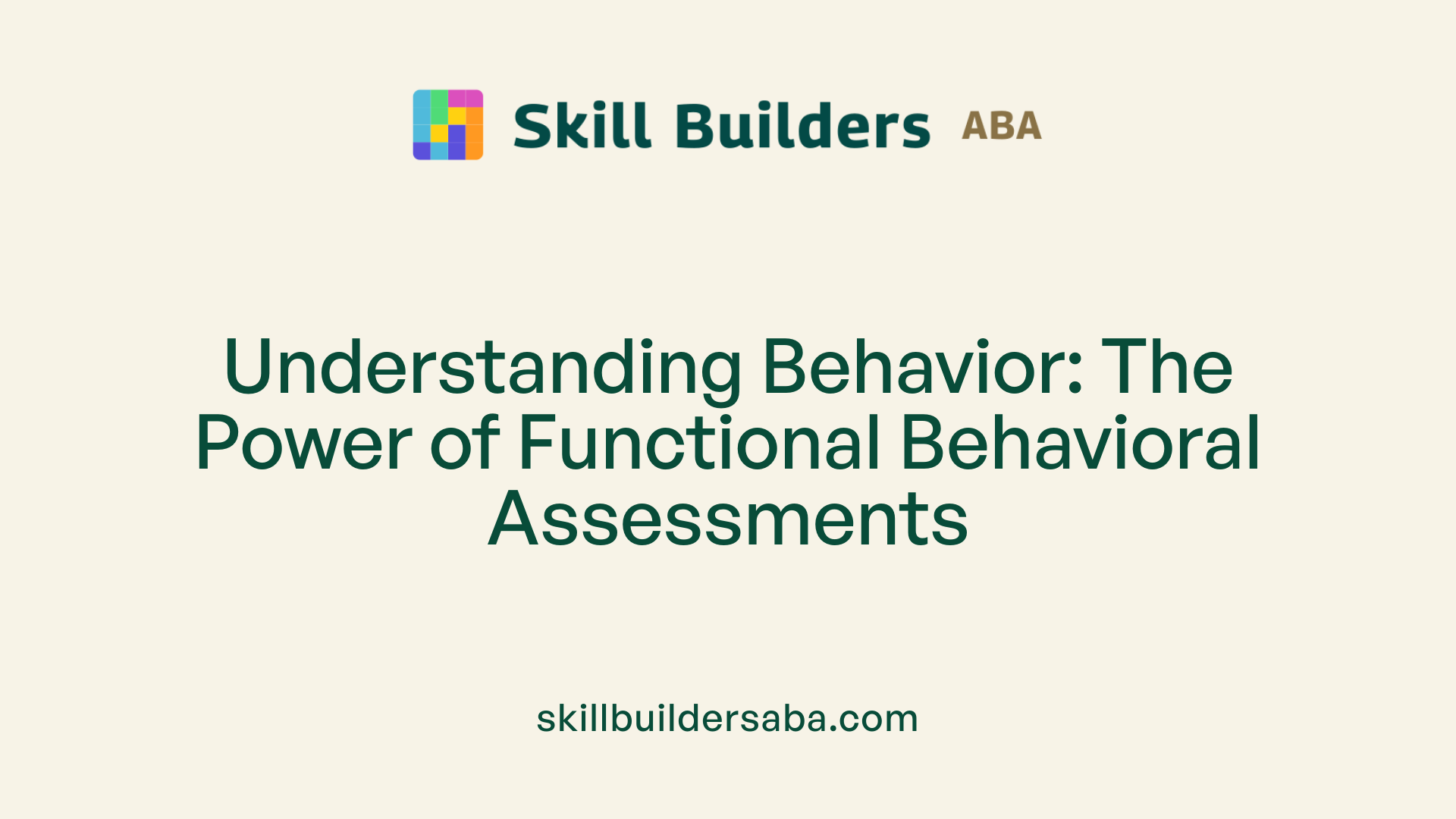 Skill Builders ABA

Understanding Behavior: The Power of Functional Behavioral Assessments

skillbuildersaba.com